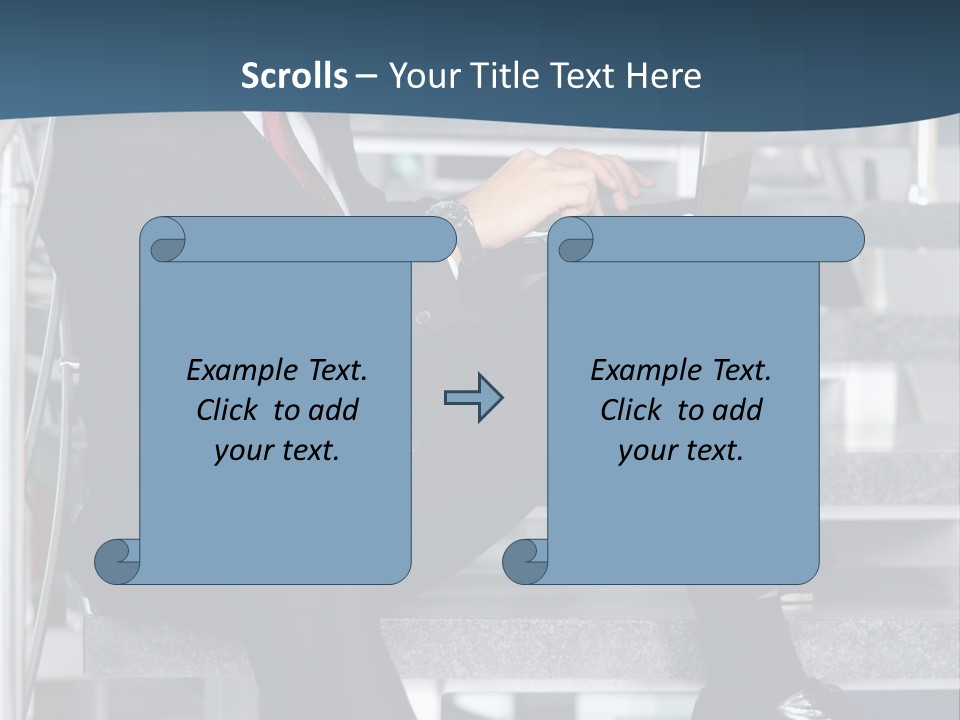 Scrolls – Your Title Text Here

Example Text. Click to add your text.

Example Text. Click to add your text.